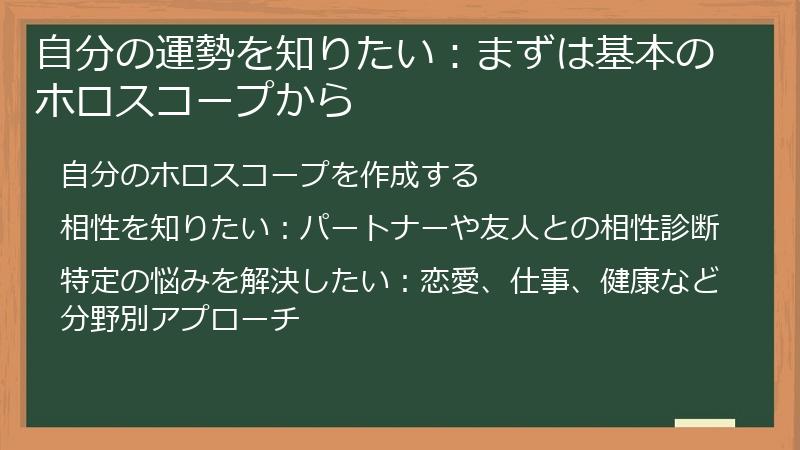 自分の運勢を知りたい：まずは基本のホロスコープから

自分のホロスコープを作成する

相性を知りたい：パートナーや友人との相性診断

特定の悩みを解決したい：恋愛、仕事、健康など分野別アプローチ